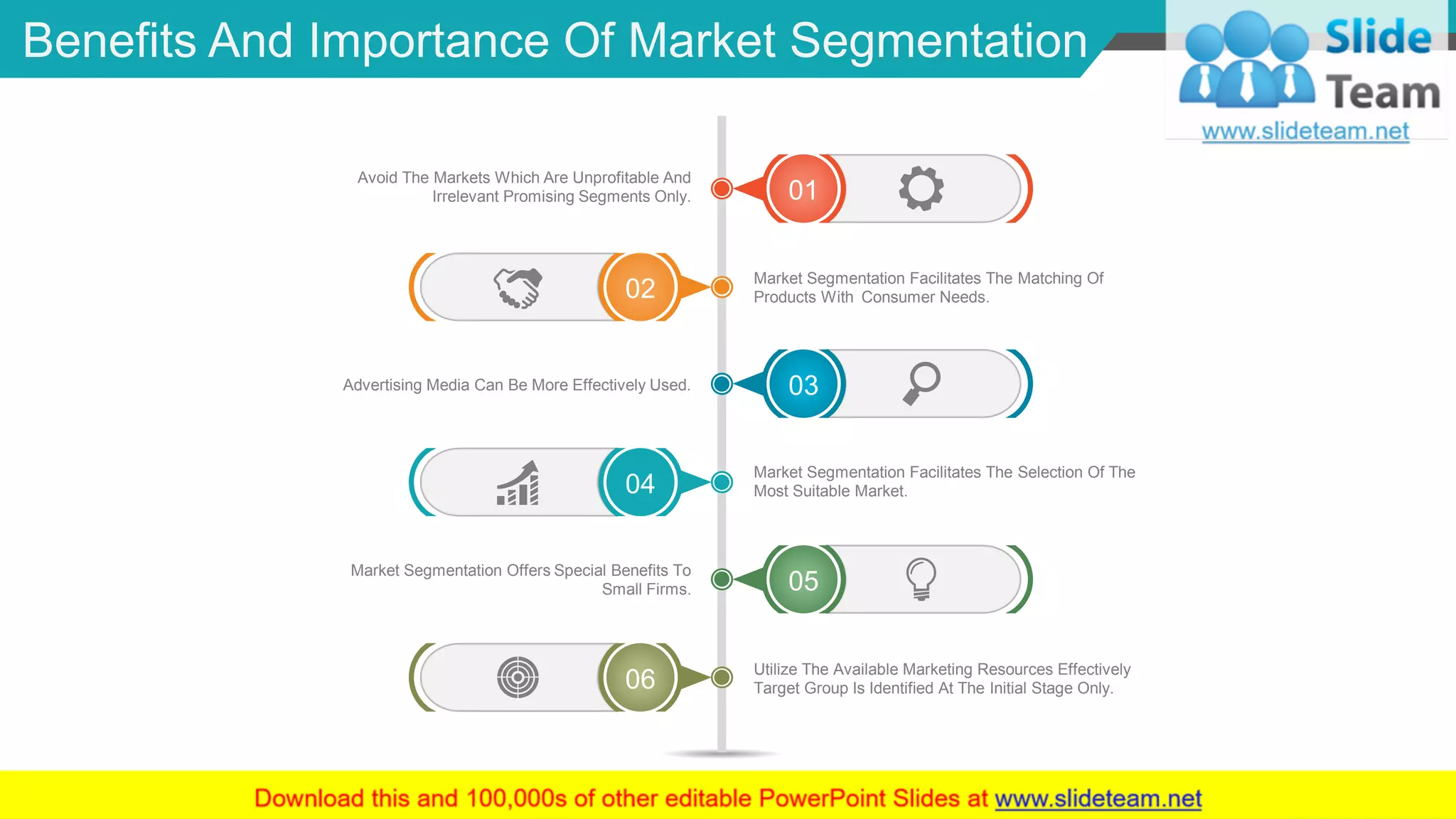 Benefits And Importance Of Market Segmentation

Slide Team
www.slideteam.net

Avoid The Markets Which Are Unprofitable And Irrelevant Promising Segments Only.

01

02

Market Segmentation Facilitates The Matching Of Products With Consumer Needs.

Advertising Media Can Be More Effectively Used.

03

04

Market Segmentation Facilitates The Selection Of The Most Suitable Market.

Market Segmentation Offers Special Benefits To Small Firms.

05

06

Utilize The Available Marketing Resources Effectively Target Group Is Identified At The Initial Stage Only.

Download this and 100,000s of other editable PowerPoint Slides at www.slideteam.net